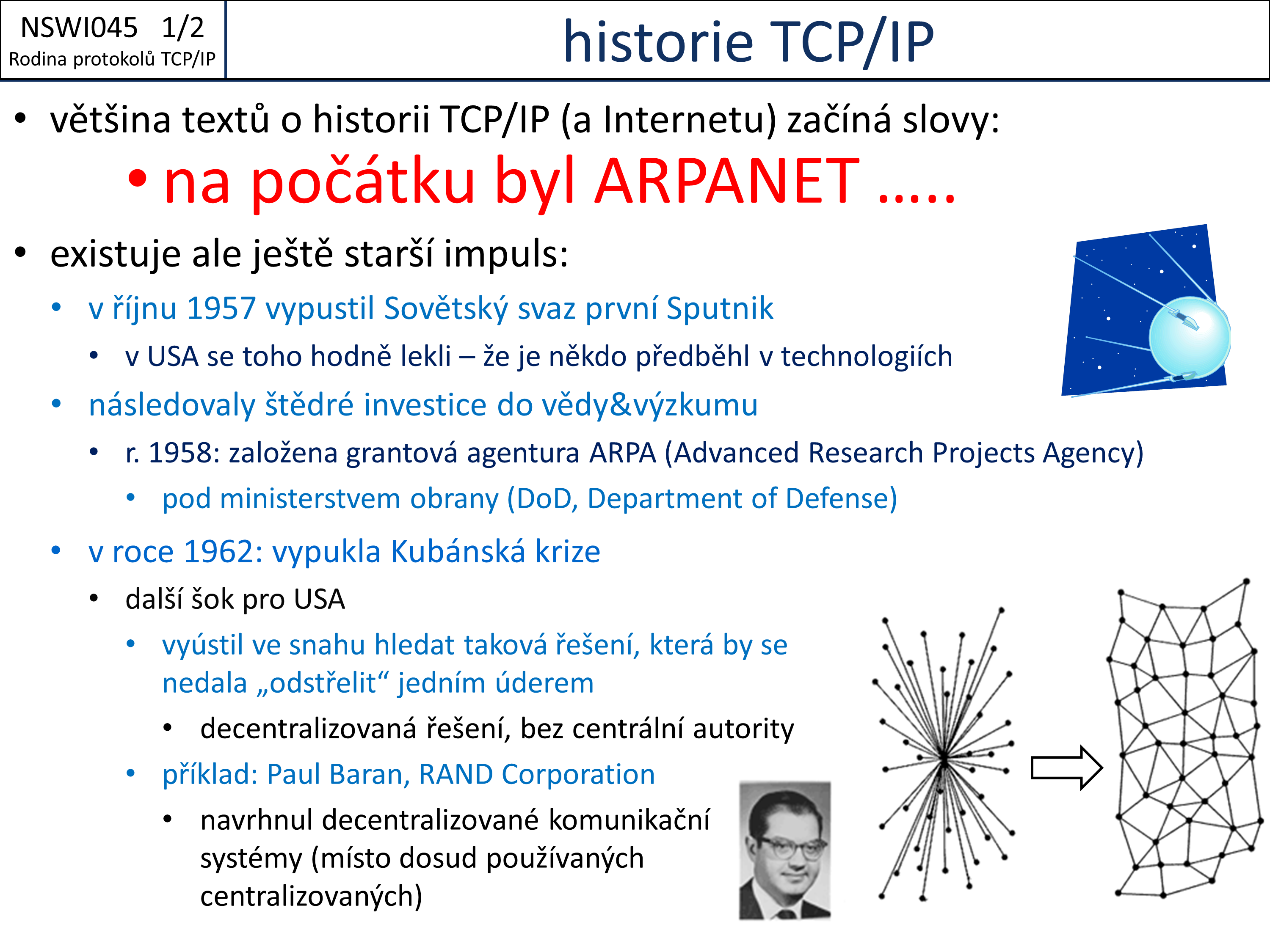 NSWI045 1/2
Rodina protokolů TCP/IP

historie TCP/IP

• většina textů o historii TCP/IP (a Internetu) začíná slovy:
• na počátku byl ARPANET …..
• existuje ale ještě starší impuls:
• v říjnu 1957 vypustil Sovětský svaz první Sputnik
• v USA se toho hodně lekli – že je někdo předběhl v technologiích
• následovaly štědré investice do vědy&výzkumu
• r. 1958: založena grantová agentura ARPA (Advanced Research Projects Agency)
• pod ministerstvem obrany (DoD, Department of Defense)
• v roce 1962: vypukla Kubánská krize
• další šok pro USA
• vyústil ve snahu hledat taková řešení, která by se nedala „odstřelit“ jedním úderem
• decentralizovaná řešení, bez centrální autority
• příklad: Paul Baran, RAND Corporation
• navrhnul decentralizované komunikační systémy (místo dosud používaných centralizovaných)